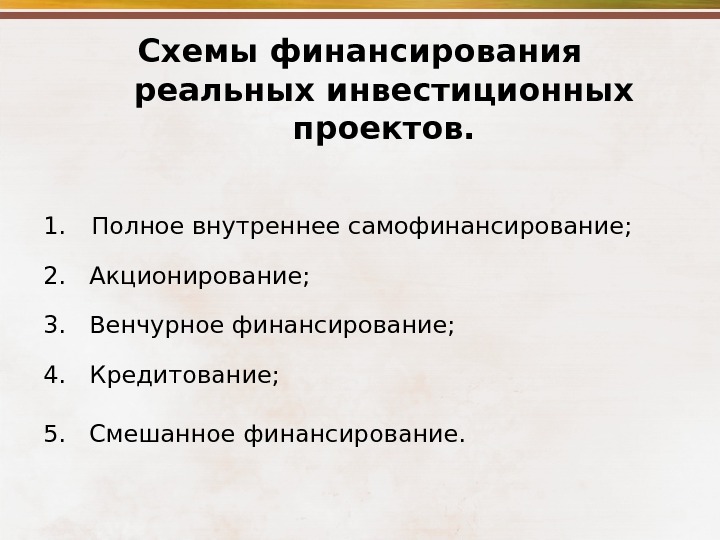 Схемы финансирования реальных инвестиционных проектов.

1. Полное внутреннее самофинансирование;

2. Акционирование;

3. Венчурное финансирование;

4. Кредитование;

5. Смешанное финансирование.